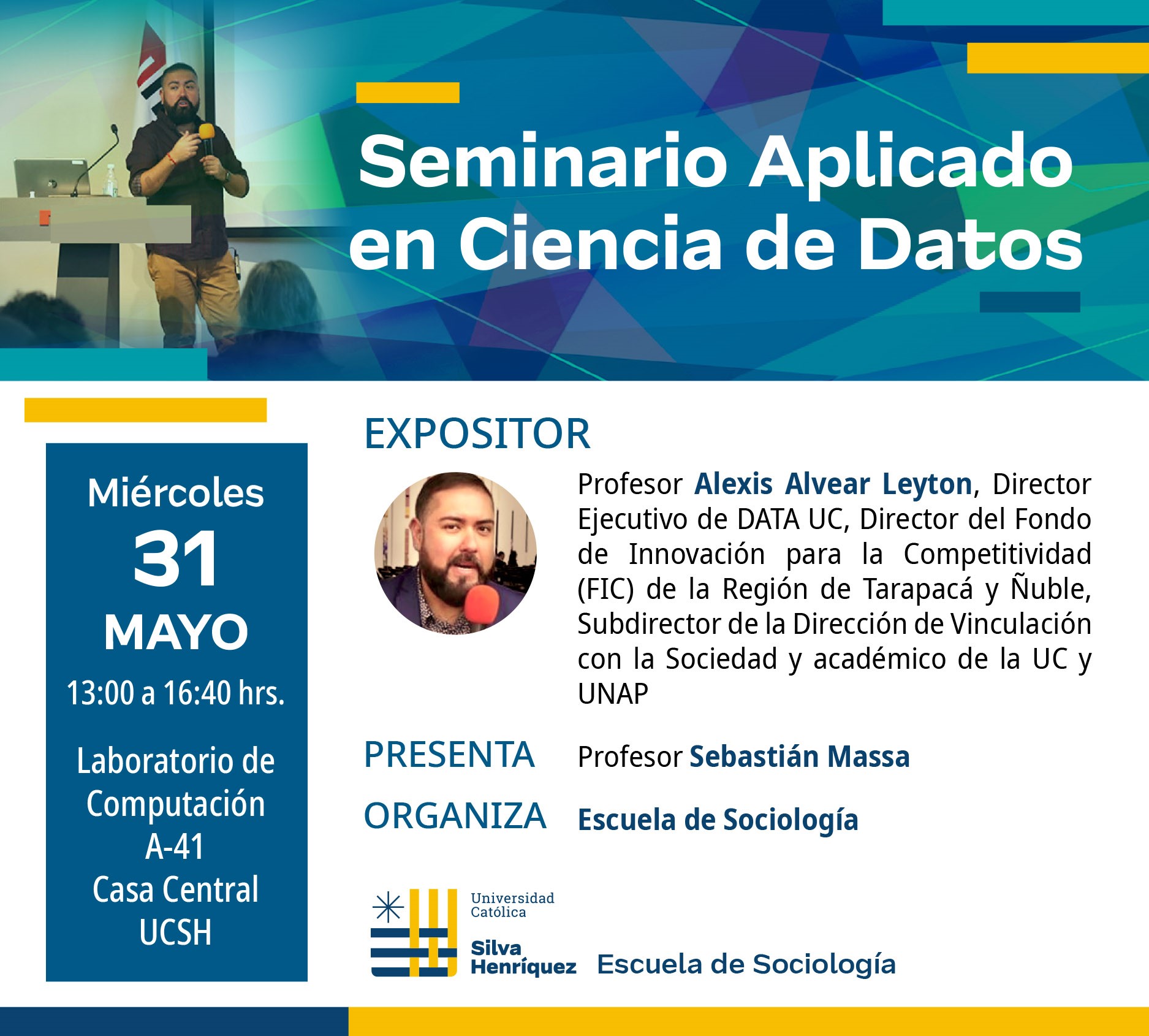 Seminario Aplicado en Ciencia de Datos

Miércoles
31
MAYO
13:00 a 16:40 hrs.

Laboratorio de Computación A-41
Casa Central
UCSH

EXPOSITOR

Profesor Alexis Alvear Leyton, Director Ejecutivo de DATA UC, Director del Fondo de Innovación para la Competitividad (FIC) de la Región de Tarapacá y Ñuble, Subdirector de la Dirección de Vinculación con la Sociedad y académico de la UC y UNAP

PRESENTA Profesor Sebastián Massa

ORGANIZA Escuela de Sociología

Universidad Católica Silva Henríquez Escuela de Sociología